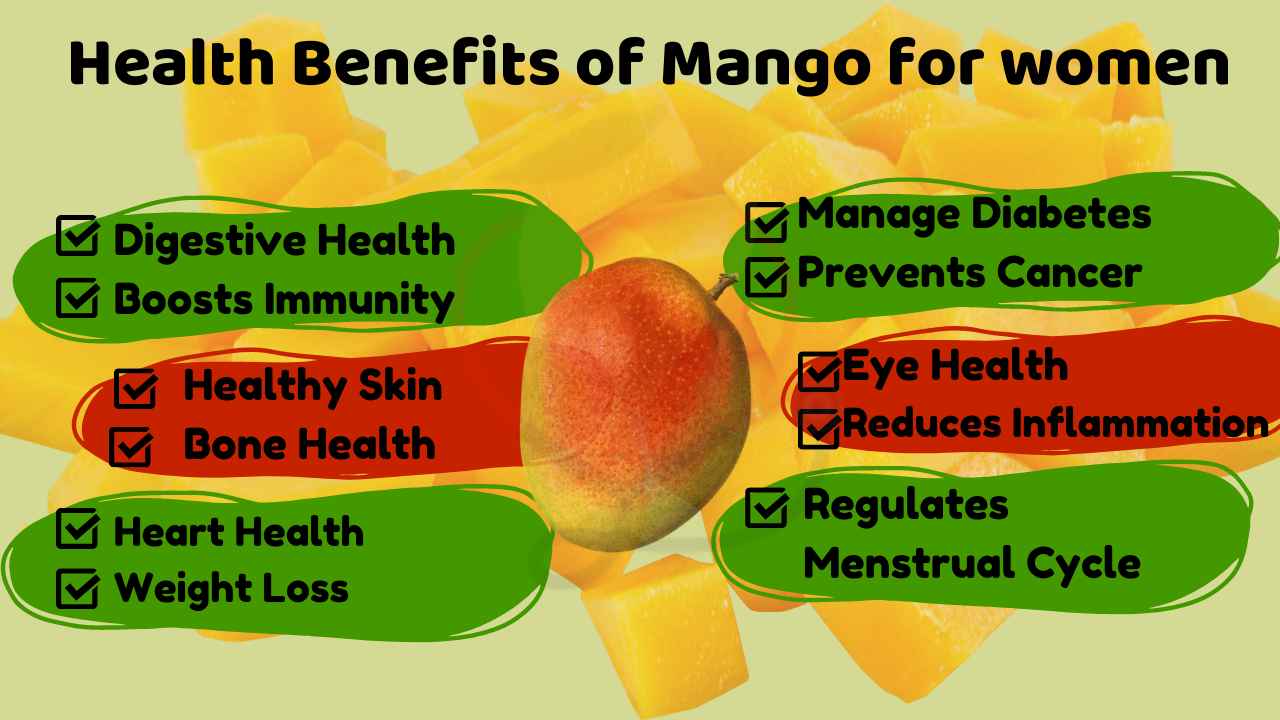 Health Benefits of Mango for women

Digestive Health
Boosts Immunity

Healthy Skin
Bone Health

Heart Health
Weight Loss

Manage Diabetes
Prevents Cancer

Eye Health
Reduces Inflammation

Regulates Menstrual Cycle